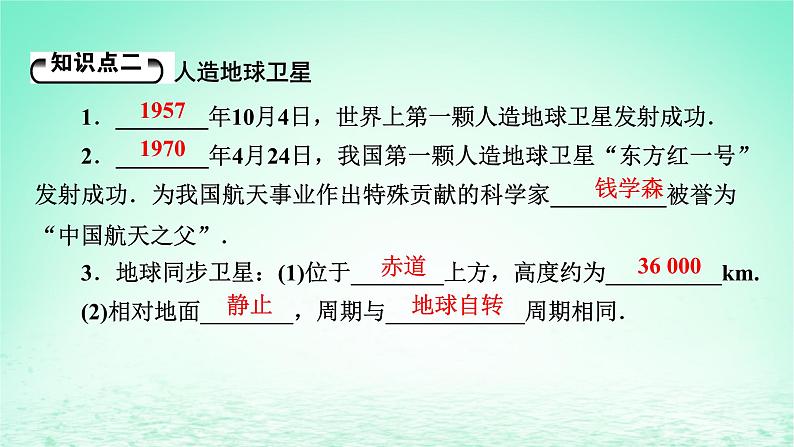 知识点二 人造地球卫星

1．1957年10月4日，世界上第一颗人造地球卫星发射成功．

2．1970年4月24日，我国第一颗人造地球卫星“东方红一号”发射成功．为我国航天事业作出特殊贡献的科学家钱学森被誉为“中国航天之父”．

3．地球同步卫星：(1)位于赤道上方，高度约为36 000 km.
(2)相对地面静止，周期与地球自转周期相同．